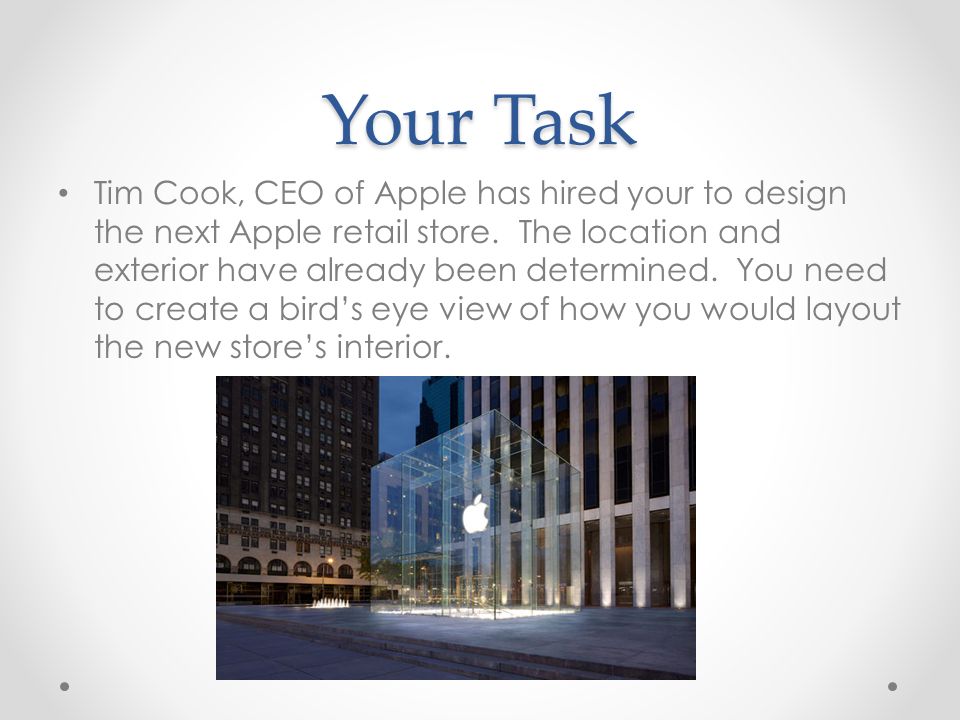 Your Task

• Tim Cook, CEO of Apple has hired your to design the next Apple retail store. The location and exterior have already been determined. You need to create a bird's eye view of how you would layout the new store's interior.